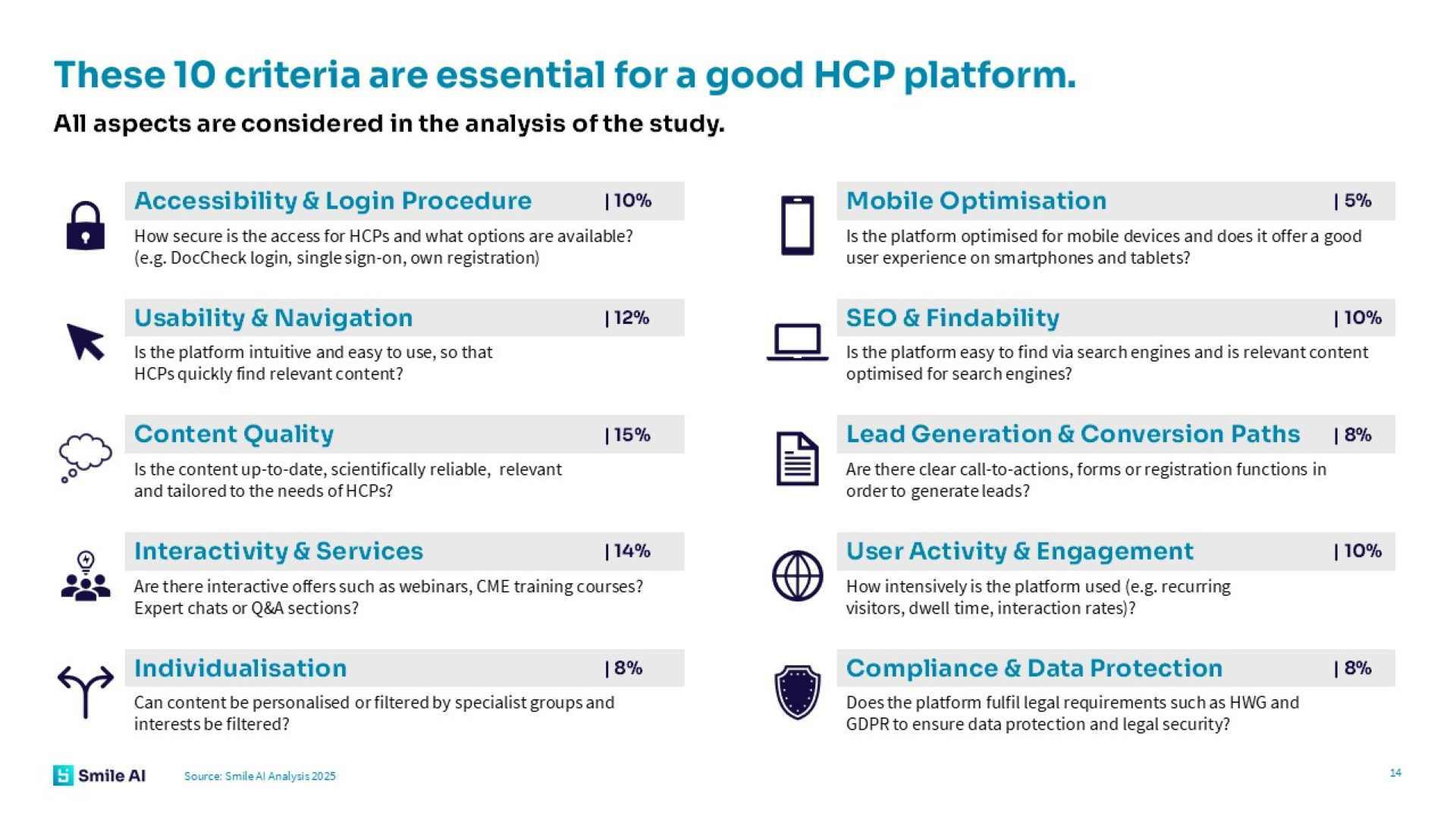 These 10 criteria are essential for a good HCP platform.

All aspects are considered in the analysis of the study.

Accessibility & Login Procedure | 10%

How secure is the access for HCPs and what options are available? (e.g. DocCheck login, single sign-on, own registration)

Usability & Navigation | 12%

Is the platform intuitive and easy to use, so that HCPs quickly find relevant content?

Content Quality | 15%

Is the content up-to-date, scientifically reliable, relevant and tailored to the needs of HCPs?

Interactivity & Services | 14%

Are there interactive offers such as webinars, CME training courses? Expert chats or Q&A sections?

Individualisation | 8%

Can content be personalised or filtered by specialist groups and interests be filtered?

Mobile Optimisation | 5%

Is the platform optimised for mobile devices and does it offer a good user experience on smartphones and tablets?

SEO & Findability | 10%

Is the platform easy to find via search engines and is relevant content optimised for search engines?

Lead Generation & Conversion Paths | 8%

Are there clear call-to-actions, forms or registration functions in order to generate leads?

User Activity & Engagement | 10%

How intensively is the platform used (e.g. recurring visitors, dwell time, interaction rates)?

Compliance & Data Protection | 8%

Does the platform fulfil legal requirements such as HWG and GDPR to ensure data protection and legal security?

Smile AI

Source: Smile AI Analysis 2025

14